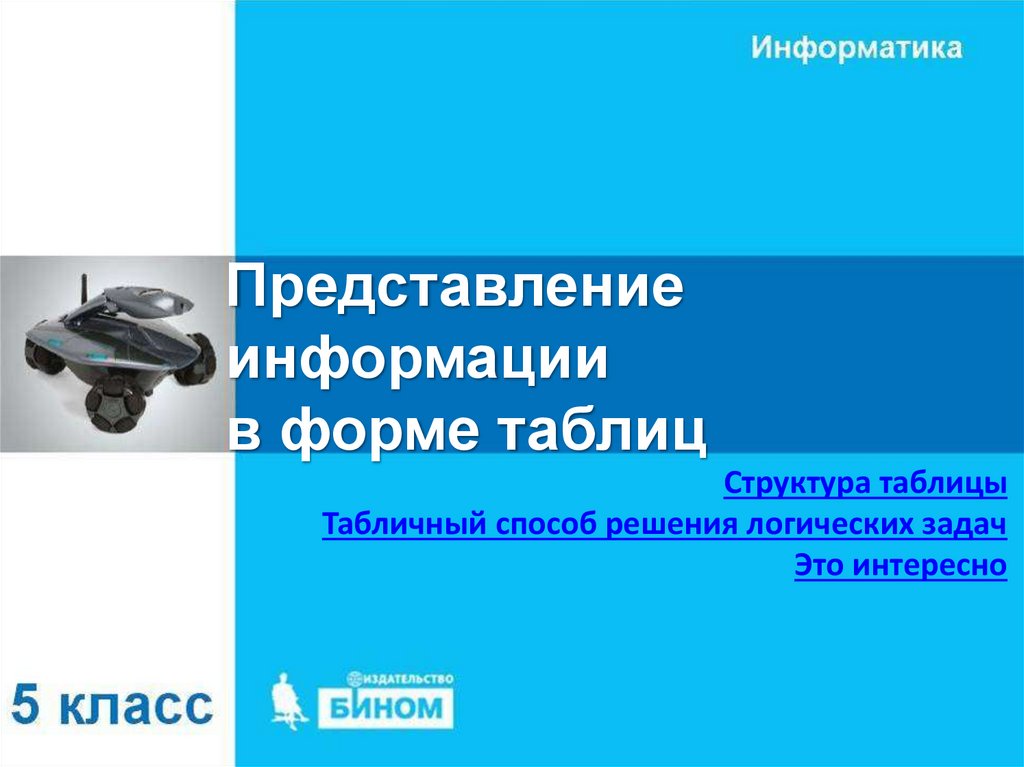 Информатика

Представление информации в форме таблиц

Структура таблицы

Табличный способ решения логических задач

Это интересно

5 класс

ИЗДАТЕЛЬСТВО
БИНОМ